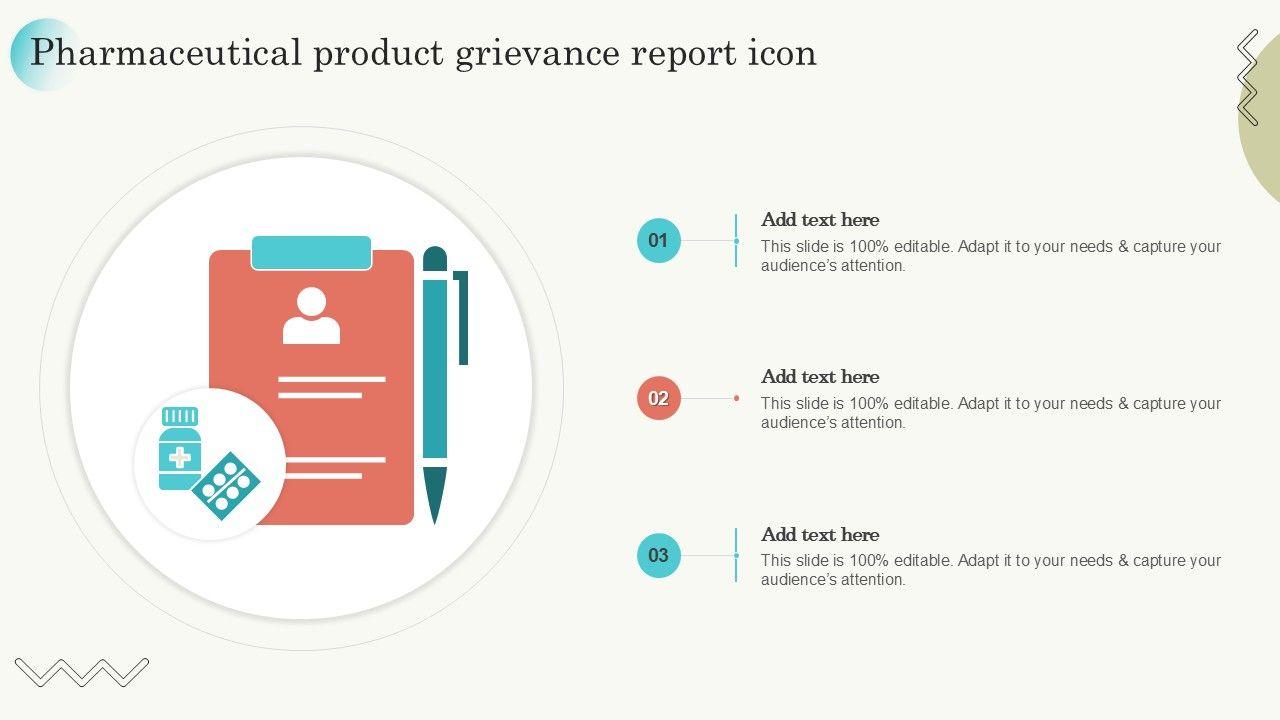 Pharmaceutical product grievance report icon

01

Add text here

This slide is 100% editable. Adapt it to your needs & capture your audience's attention.

02

Add text here

This slide is 100% editable. Adapt it to your needs & capture your audience's attention.

03

Add text here

This slide is 100% editable. Adapt it to your needs & capture your audience's attention.